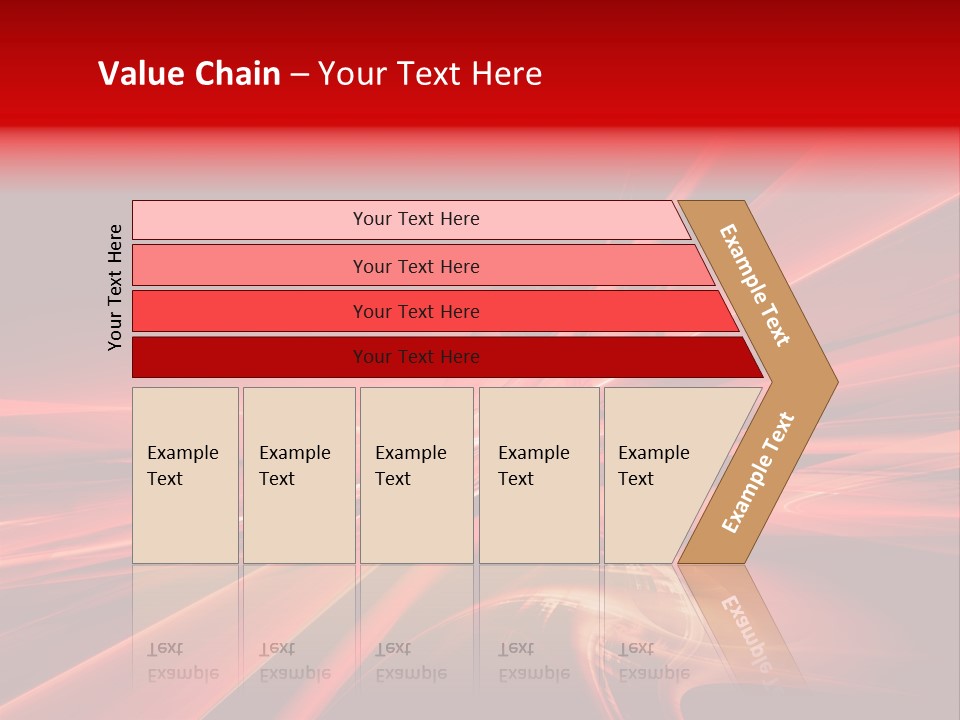 Value Chain – Your Text Here

Your Text Here

Your Text Here

Your Text Here

Your Text Here

Your Text Here

Example Text

Example Text

Example Text

Example Text

Example Text

Example Text

Example Text